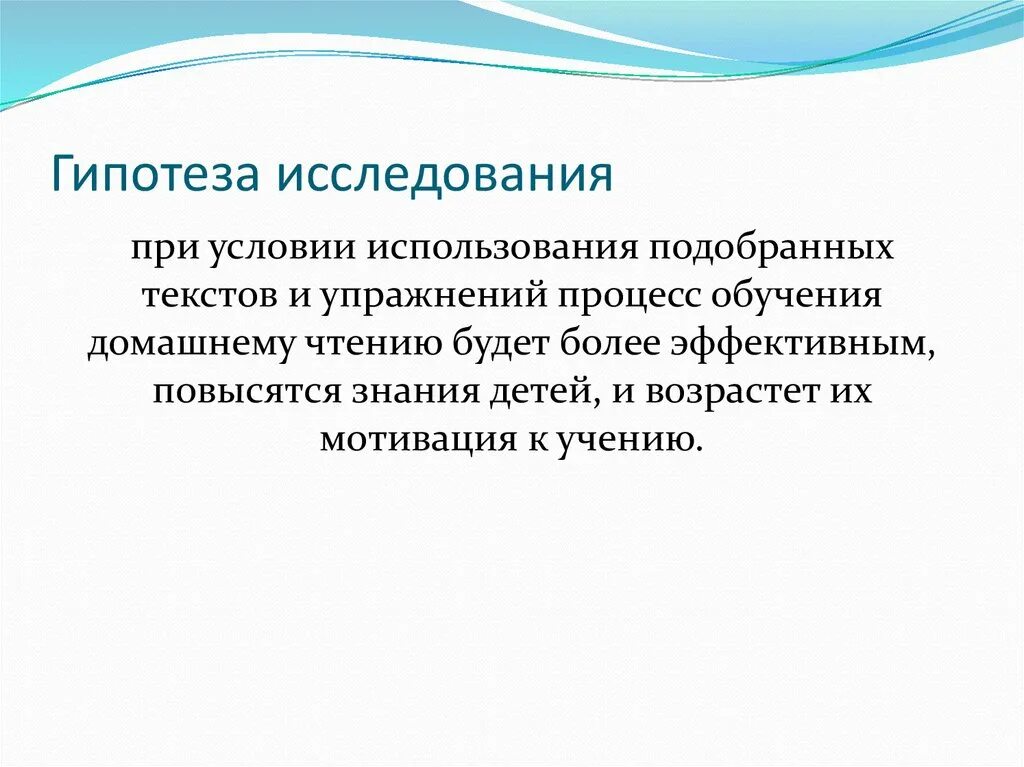 Гипотеза исследования

при условии использования подобранных текстов и упражнений процесс обучения домашнему чтению будет более эффективным, повысятся знания детей, и возрастет их мотивация к учению.